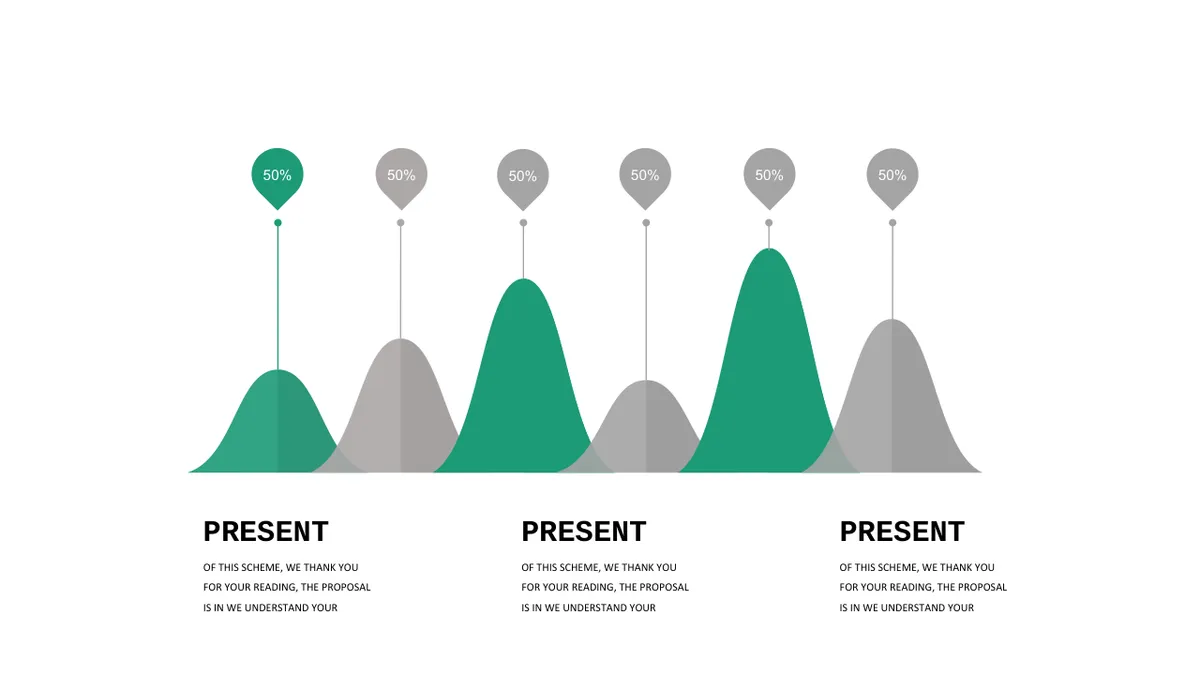 50%
50%
50%
50%
50%
50%

PRESENT

OF THIS SCHEME, WE THANK YOU FOR YOUR READING, THE PROPOSAL IS IN WE UNDERSTAND YOUR

PRESENT

OF THIS SCHEME, WE THANK YOU FOR YOUR READING, THE PROPOSAL IS IN WE UNDERSTAND YOUR

PRESENT

OF THIS SCHEME, WE THANK YOU FOR YOUR READING, THE PROPOSAL IS IN WE UNDERSTAND YOUR